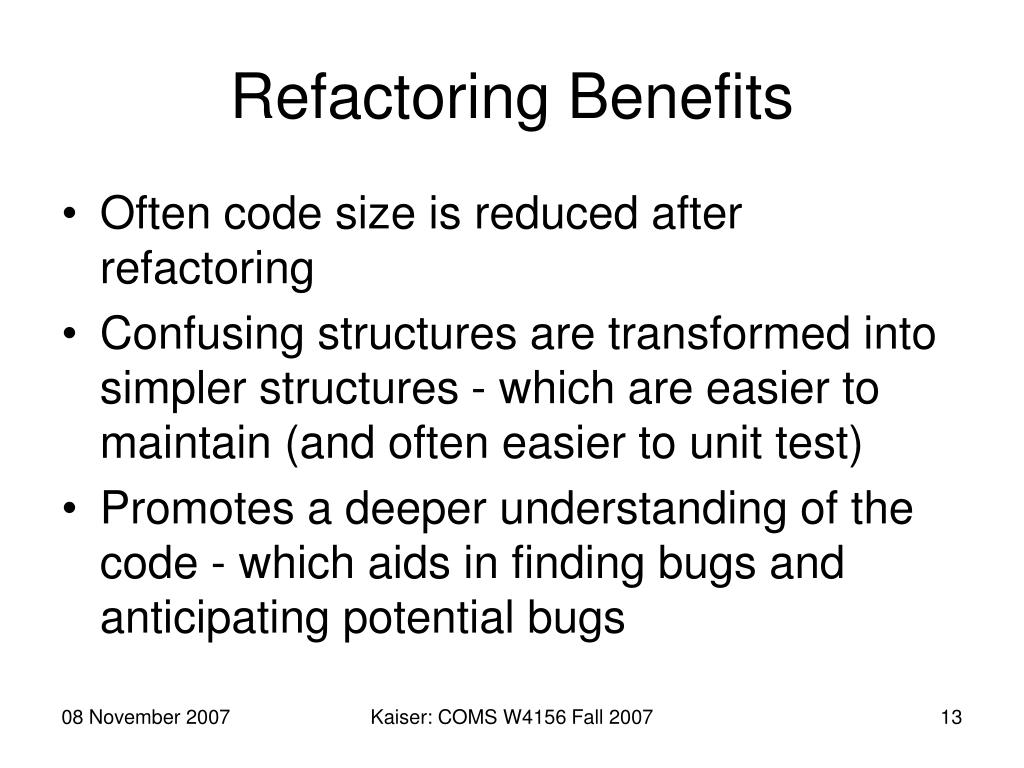 Refactoring Benefits

• Often code size is reduced after refactoring
• Confusing structures are transformed into simpler structures - which are easier to maintain (and often easier to unit test)
• Promotes a deeper understanding of the code - which aids in finding bugs and anticipating potential bugs

08 November 2007
Kaiser: COMS W4156 Fall 2007
13